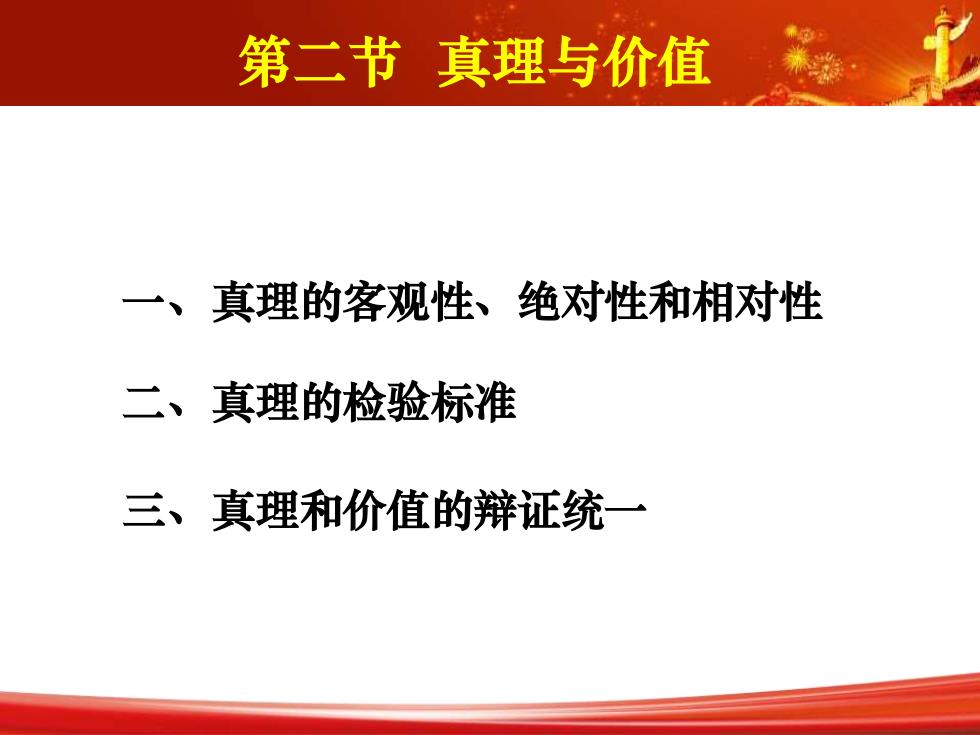 第二节 真理与价值

一、真理的客观性、绝对性和相对性

二、真理的检验标准

三、真理和价值的辩证统一